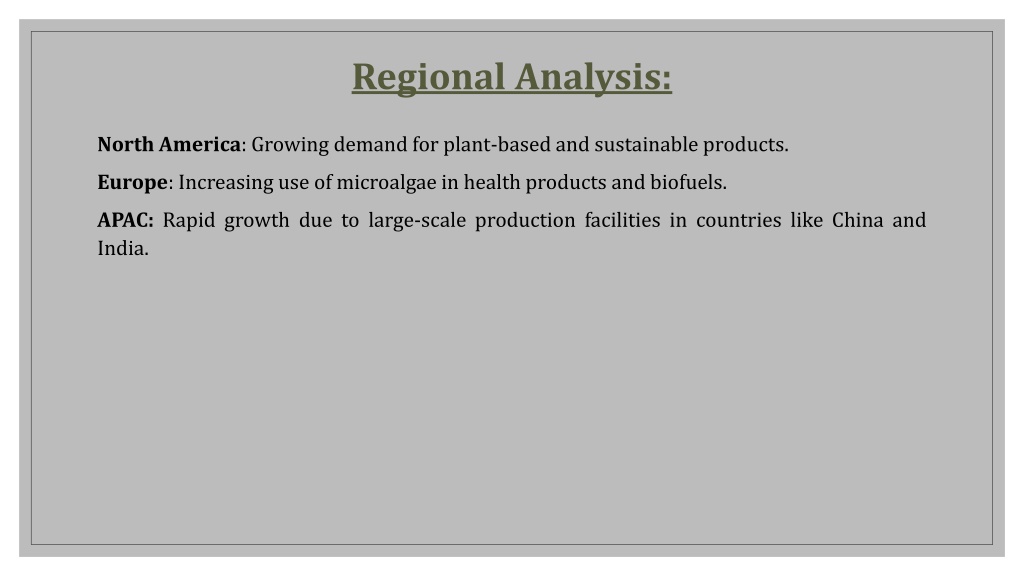 Regional Analysis:

North America: Growing demand for plant-based and sustainable products.

Europe: Increasing use of microalgae in health products and biofuels.

APAC: Rapid growth due to large-scale production facilities in countries like China and India.